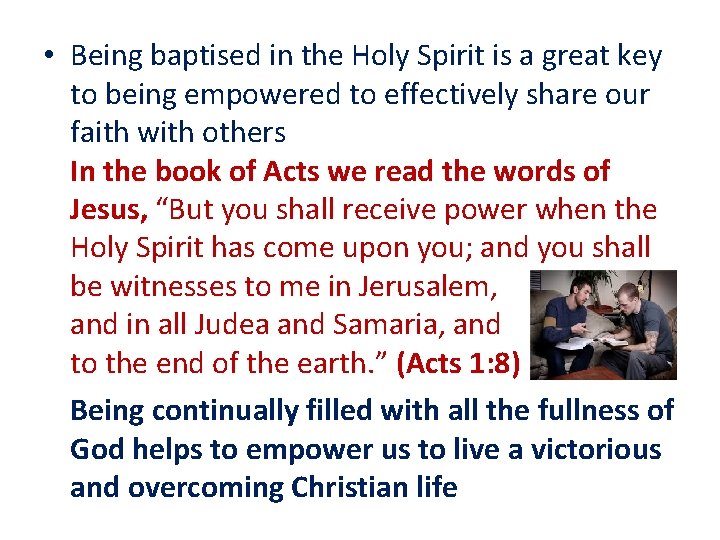 • Being baptised in the Holy Spirit is a great key to being empowered to effectively share our faith with others

In the book of Acts we read the words of Jesus, “But you shall receive power when the Holy Spirit has come upon you; and you shall be witnesses to me in Jerusalem, and in all Judea and Samaria, and to the end of the earth.” (Acts 1:8)

Being continually filled with all the fullness of God helps to empower us to live a victorious and overcoming Christian life